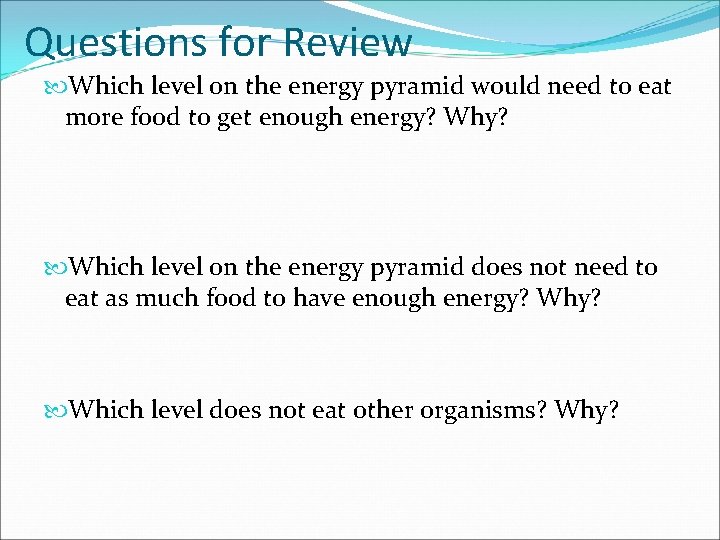 Questions for Review

Which level on the energy pyramid would need to eat more food to get enough energy? Why?

Which level on the energy pyramid does not need to eat as much food to have enough energy? Why?

Which level does not eat other organisms? Why?